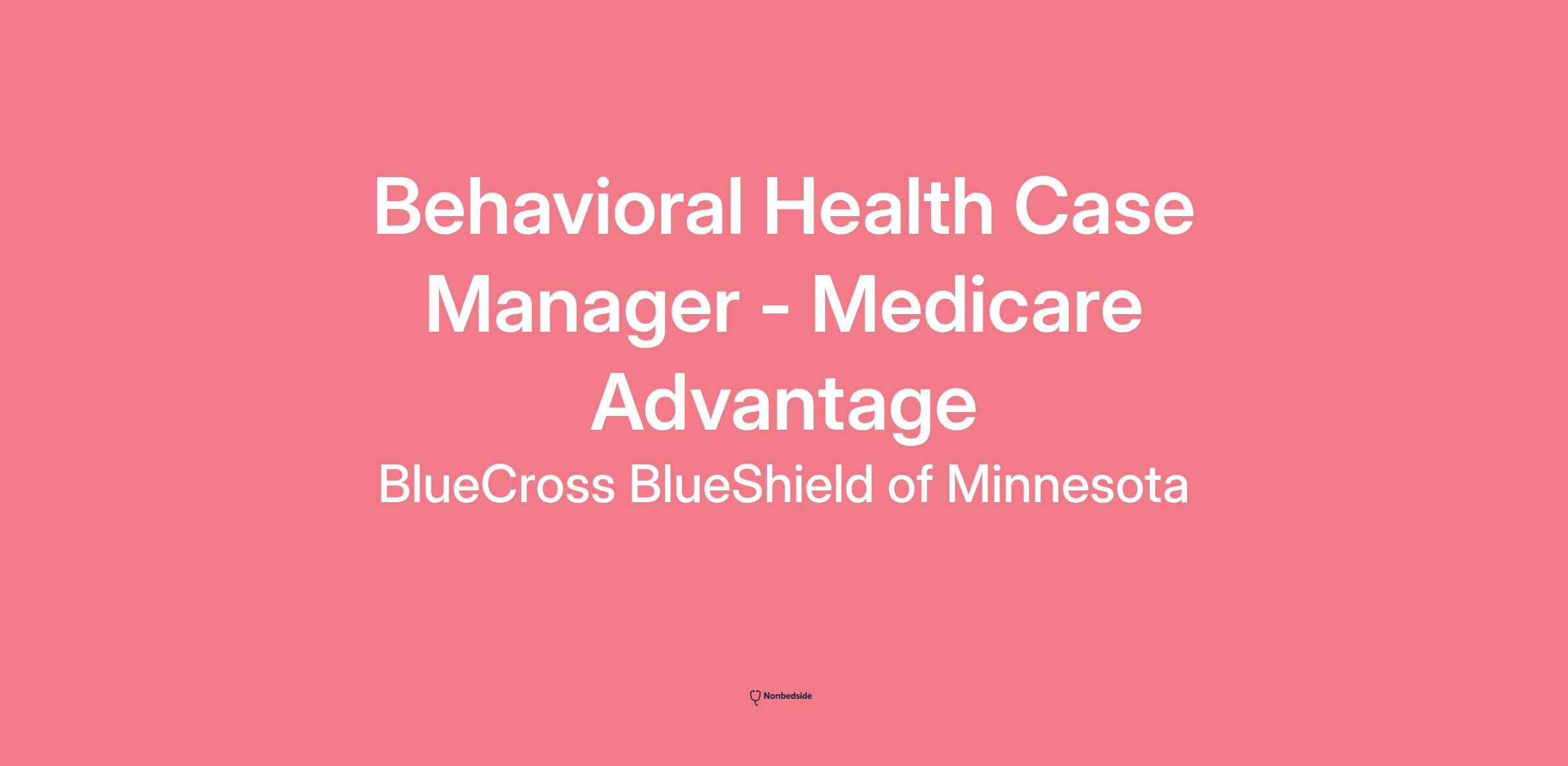 Behavioral Health Case Manager - Medicare Advantage

BlueCross BlueShield of Minnesota

Nonbedside